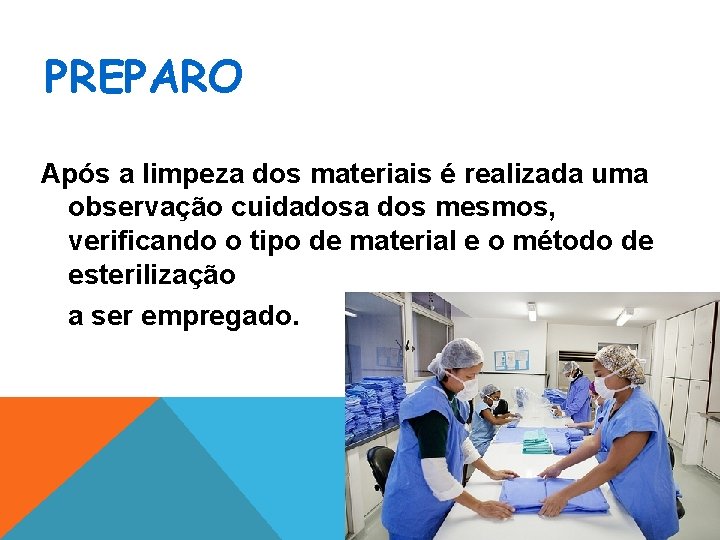 PREPARO

Após a limpeza dos materiais é realizada uma observação cuidadosa dos mesmos, verificando o tipo de material e o método de esterilização

a ser empregado.